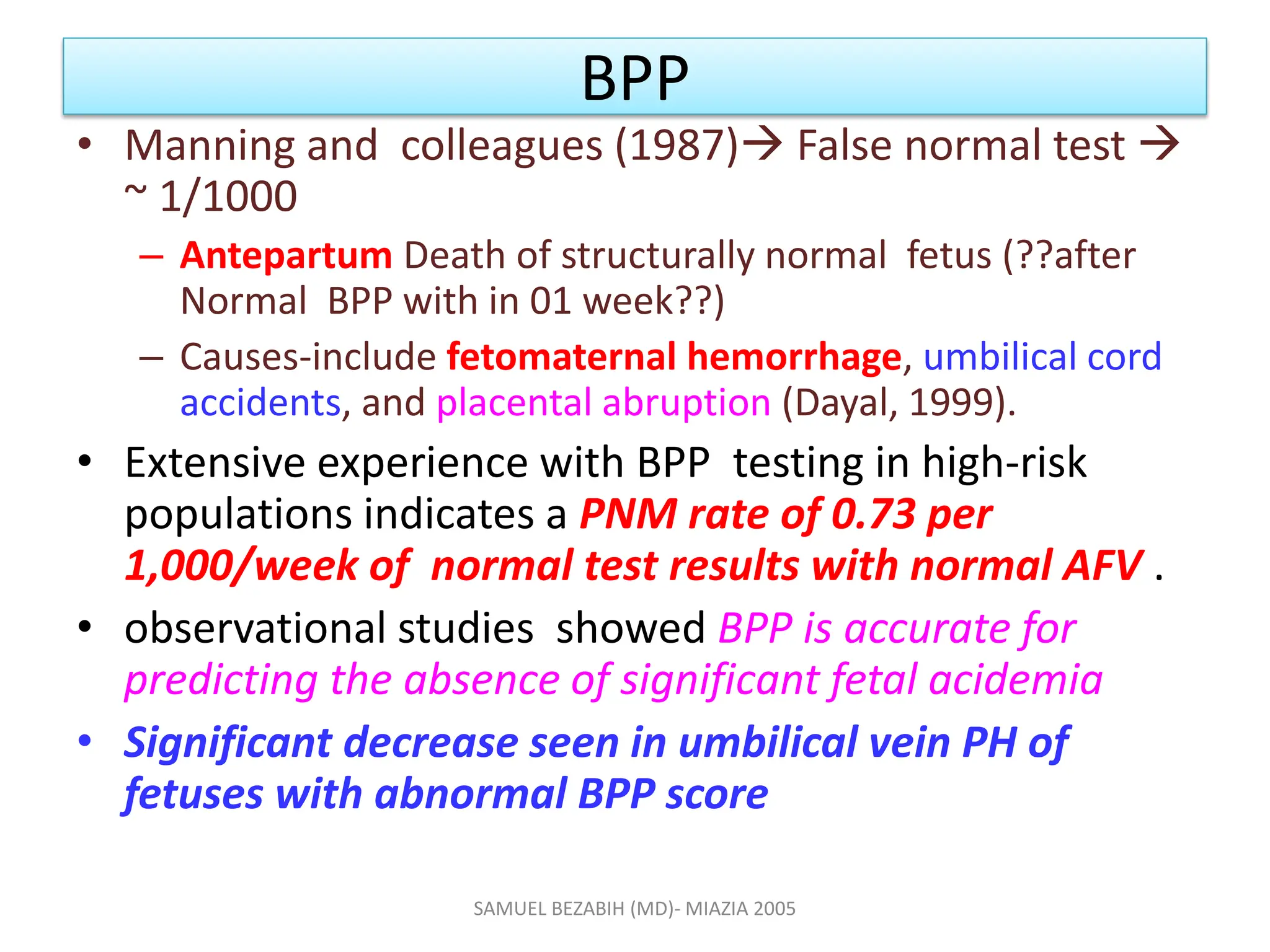 BPP

• Manning and colleagues (1987)→ False normal test → ~ 1/1000
 – Antepartum Death of structurally normal fetus (??after Normal BPP with in 01 week??)
 – Causes-include fetomaternal hemorrhage, umbilical cord accidents, and placental abruption (Dayal, 1999).
• Extensive experience with BPP testing in high-risk populations indicates a PNM rate of 0.73 per 1,000/week of normal test results with normal AFV .
• observational studies showed BPP is accurate for predicting the absence of significant fetal acidemia
• Significant decrease seen in umbilical vein PH of fetuses with abnormal BPP score

SAMUEL BEZABIH (MD)- MIAZIA 2005